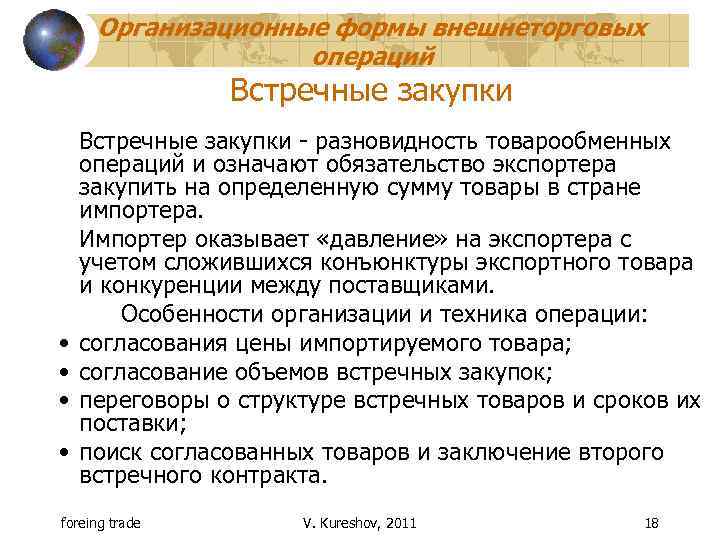 Организационные формы внешнеторговых операций

Встречные закупки

Встречные закупки - разновидность товарообменных операций и означают обязательство экспортера закупить на определенную сумму товары в стране импортера.

Импортер оказывает «давление» на экспортера с учетом сложившихся конъюнктуры экспортного товара и конкуренции между поставщиками.

Особенности организации и техника операции:

• согласования цены импортируемого товара;
• согласование объемов встречных закупок;
• переговоры о структуре встречных товаров и сроков их поставки;
• поиск согласованных товаров и заключение второго встречного контракта.

foreing trade

V. Kureshov, 2011

18